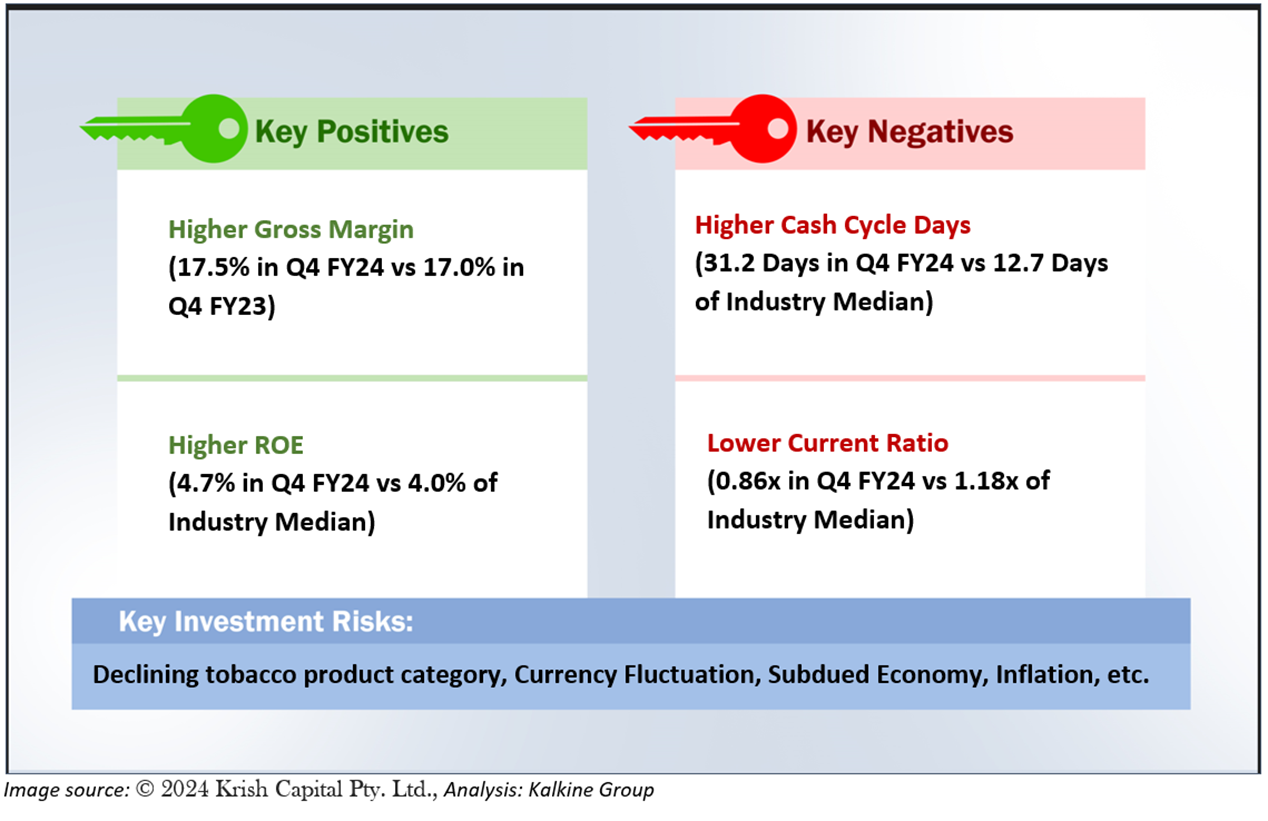 Key Positives

Higher Gross Margin
(17.5% in Q4 FY24 vs 17.0% in Q4 FY23)

Higher ROE
(4.7% in Q4 FY24 vs 4.0% of Industry Median)

Key Negatives

Higher Cash Cycle Days
(31.2 Days in Q4 FY24 vs 12.7 Days of Industry Median)

Lower Current Ratio
(0.86x in Q4 FY24 vs 1.18x of Industry Median)

Key Investment Risks:

Declining tobacco product category, Currency Fluctuation, Subdued Economy, Inflation, etc.

Image source: © 2024 Krish Capital Pty. Ltd., Analysis: Kalkine Group